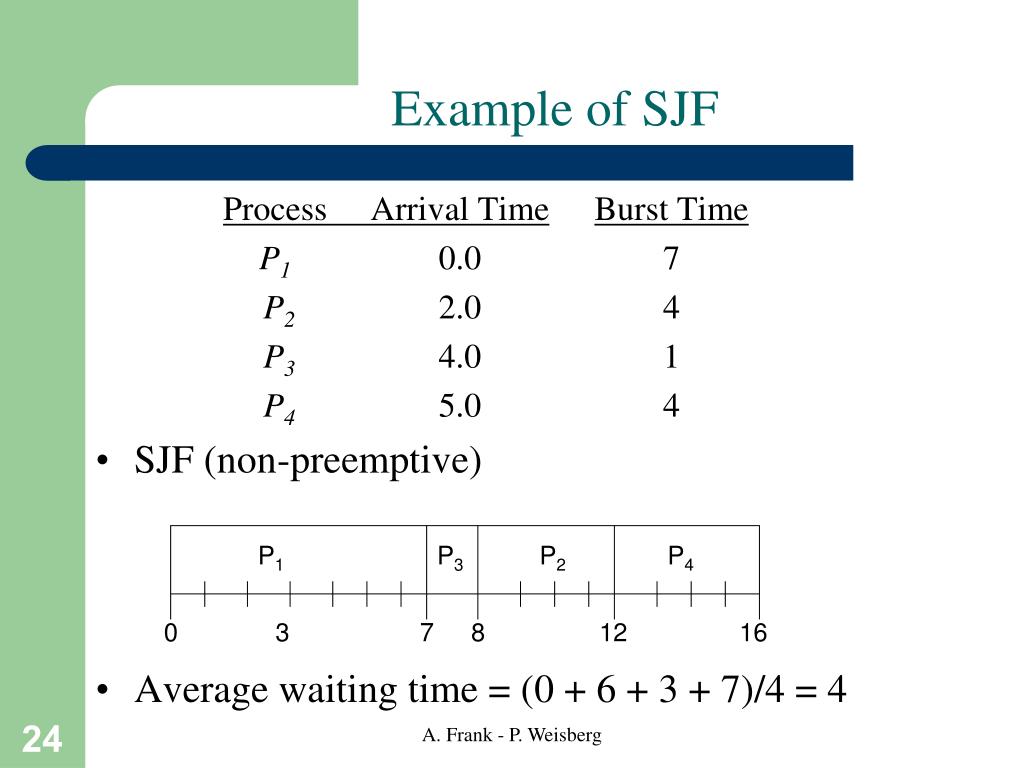 Example of SJF

| Process | Arrival Time | Burst Time |
|---|---|---|
| $P_1$ | 0.0 | 7 |
| $P_2$ | 2.0 | 4 |
| $P_3$ | 4.0 | 1 |
| $P_4$ | 5.0 | 4 |

• SJF (non-preemptive)

$P_1$ $P_3$ $P_2$ $P_4$

0 3 7 8 12 16

• Average waiting time = (0 + 6 + 3 + 7)/4 = 4

24

A. Frank - P. Weisberg